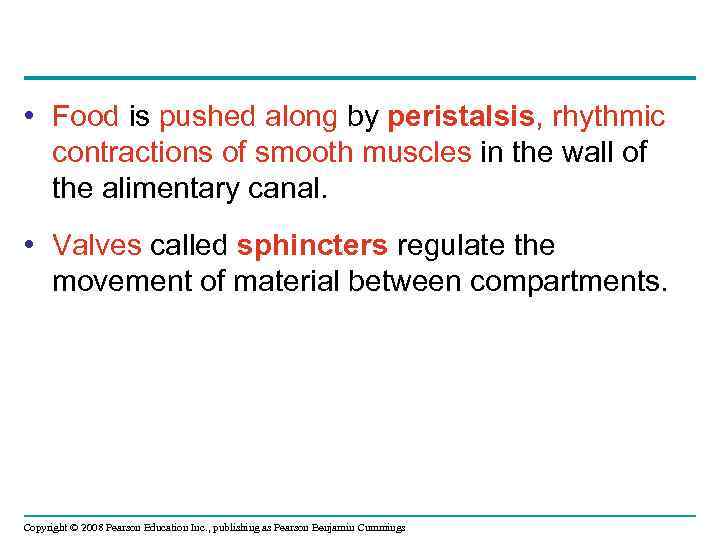 • Food is pushed along by peristalsis, rhythmic contractions of smooth muscles in the wall of the alimentary canal.

• Valves called sphincters regulate the movement of material between compartments.

Copyright © 2008 Pearson Education Inc., publishing as Pearson Benjamin Cummings